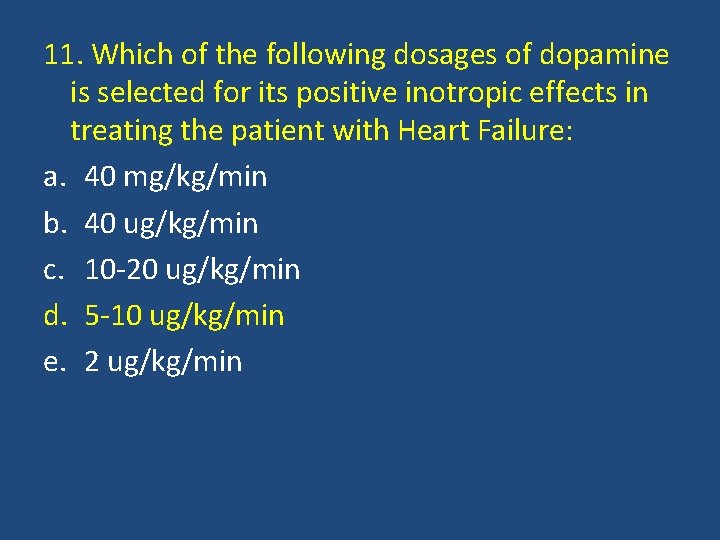 11. Which of the following dosages of dopamine is selected for its positive inotropic effects in treating the patient with Heart Failure:

a. 40 mg/kg/min
b. 40 ug/kg/min
c. 10-20 ug/kg/min
d. 5-10 ug/kg/min
e. 2 ug/kg/min